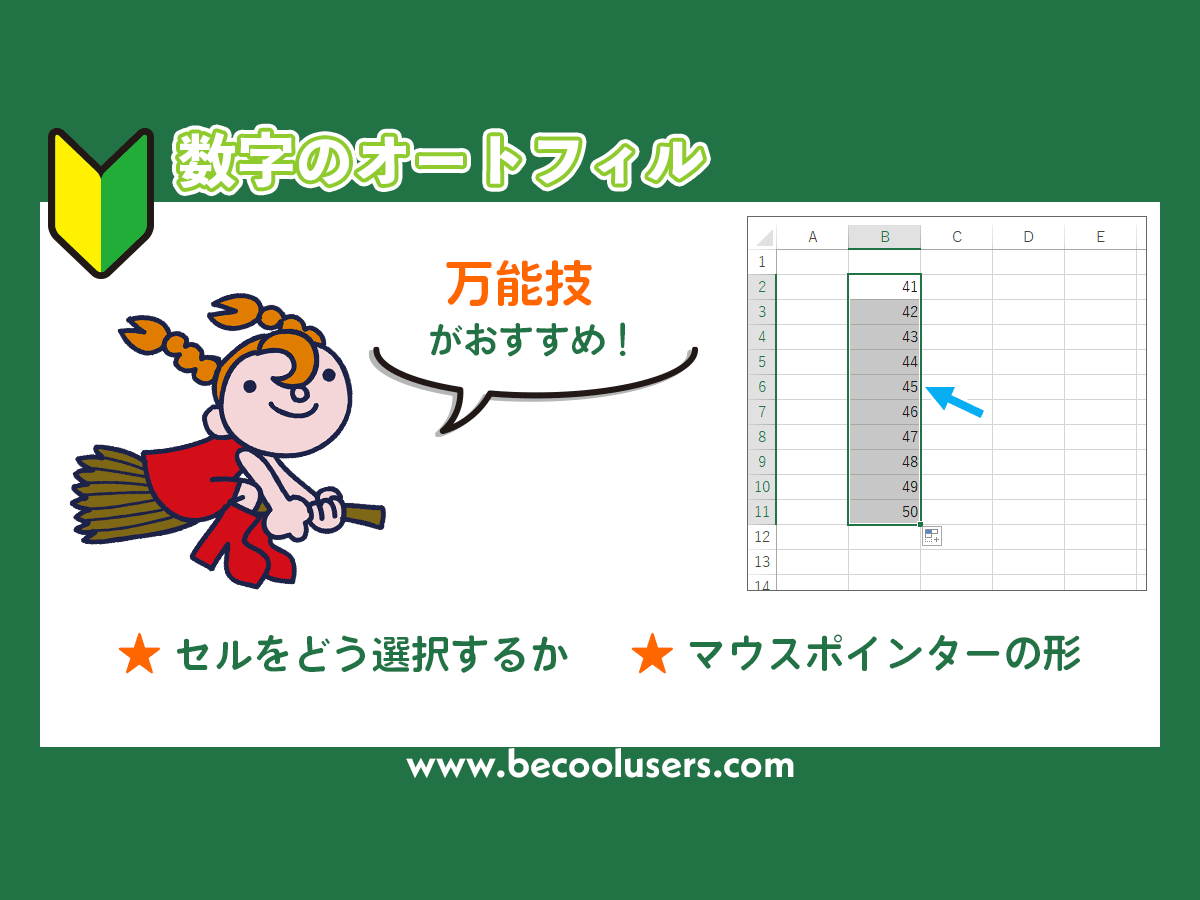 数字のオートフィル

万能技
がおすすめ！

| | A | B | C | D | E |
|---|---|---|---|---|---|
| 1 | | | | | |
| 2 | | 41 | | | |
| 3 | | 42 | | | |
| 4 | | 43 | | | |
| 5 | | 44 | | | |
| 6 | | 45 | | | |
| 7 | | 46 | | | |
| 8 | | 47 | | | |
| 9 | | 48 | | | |
| 10 | | 49 | | | |
| 11 | | 50 | | | |
| 12 | | | | | |
| 13 | | | | | |
| 14 | | | | | |

★ セルをどう選択するか　★ マウスポインターの形

www.becoolusers.com